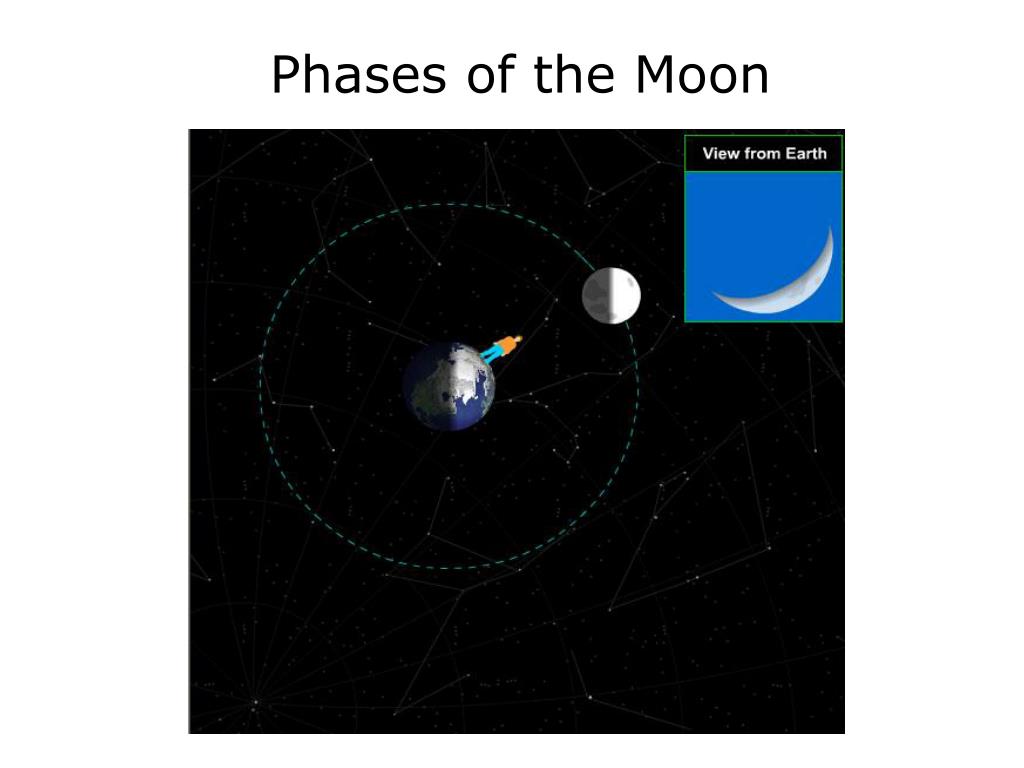 Phases of the Moon

View from Earth